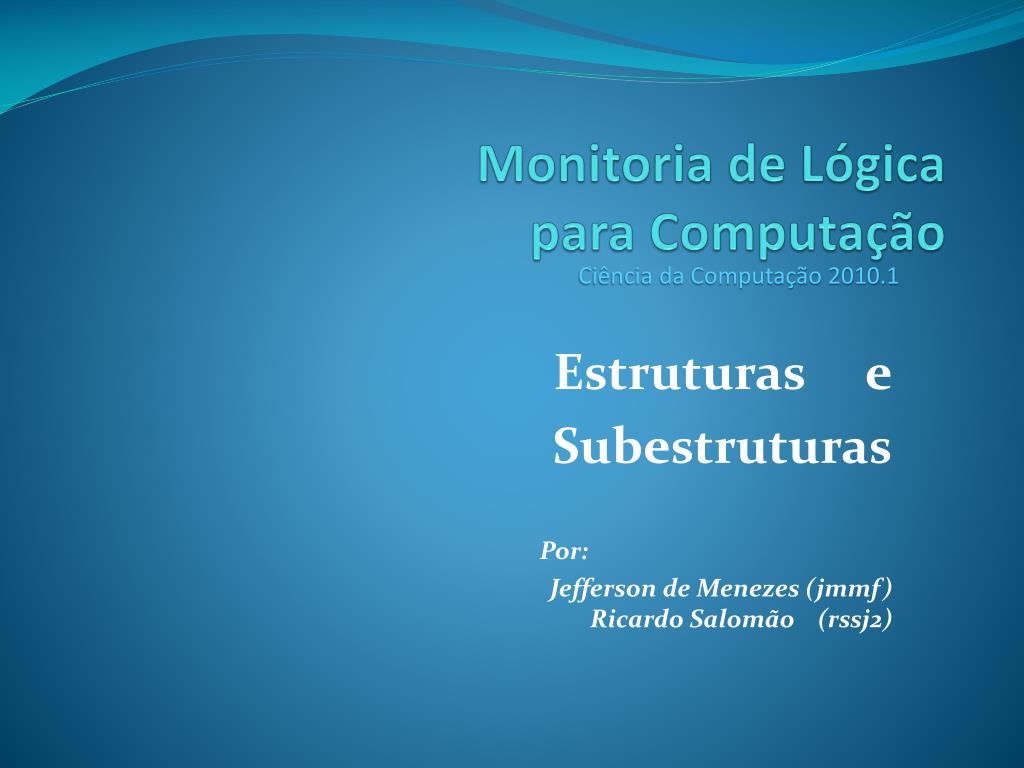 Monitoria de Lógica para Computação
Ciência da Computação 2010.1

Estruturas e Subestruturas

Por:
Jefferson de Menezes (jmmf)
Ricardo Salomão (rssj2)